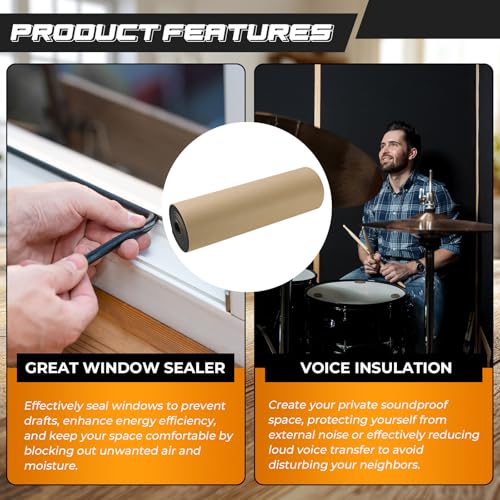 PRODUCT FEATURES

GREAT WINDOW SEALER

Effectively seal windows to prevent drafts, enhance energy efficiency, and keep your space comfortable by blocking out unwanted air and moisture.

VOICE INSULATION

Create your private soundproof space, protecting yourself from external noise or effectively reducing loud voice transfer to avoid disturbing your neighbors.